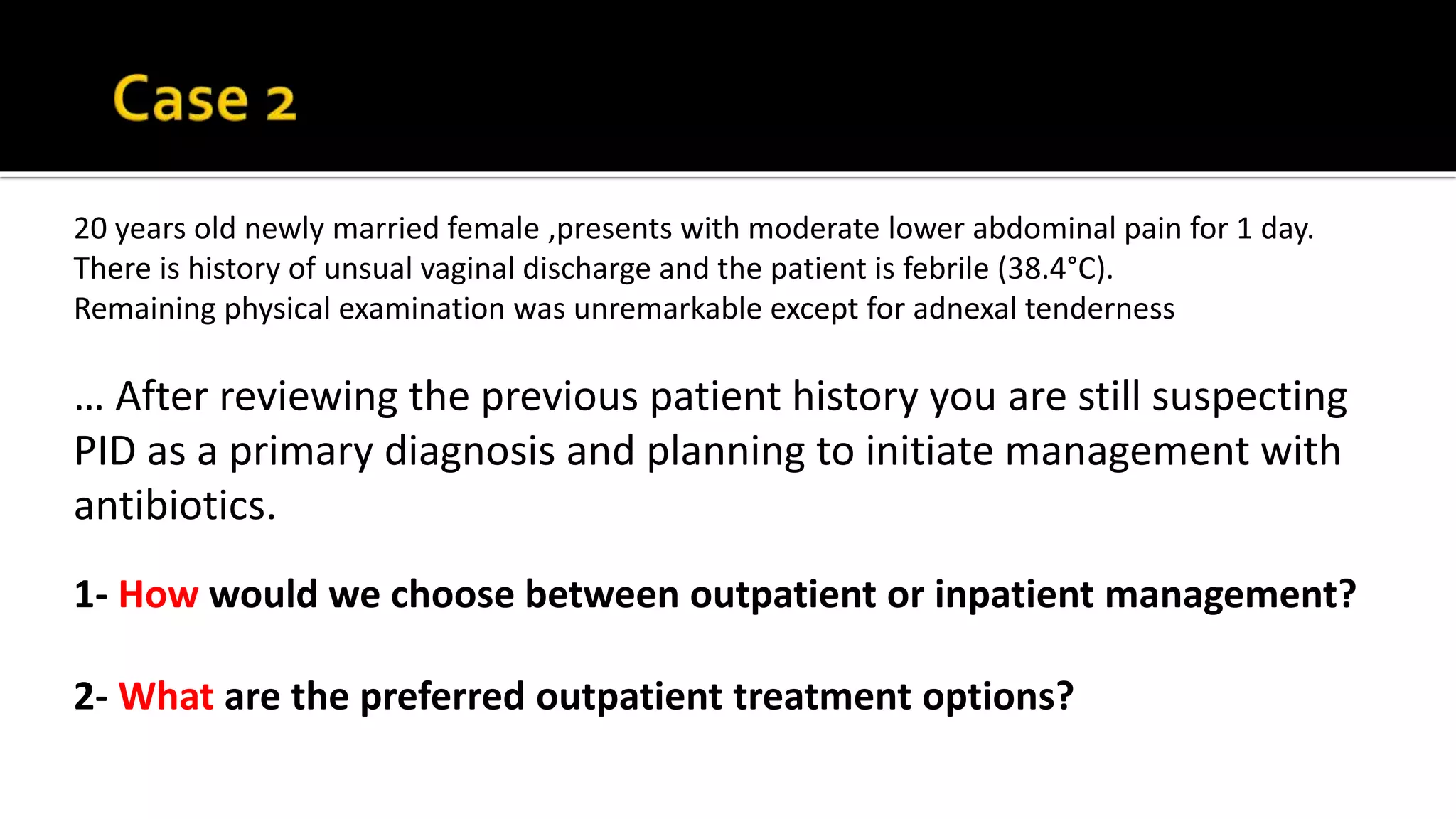 Case 2

20 years old newly married female ,presents with moderate lower abdominal pain for 1 day.
There is history of unsual vaginal discharge and the patient is febrile (38.4°C).
Remaining physical examination was unremarkable except for adnexal tenderness

… After reviewing the previous patient history you are still suspecting PID as a primary diagnosis and planning to initiate management with antibiotics.

1- How would we choose between outpatient or inpatient management?

2- What are the preferred outpatient treatment options?